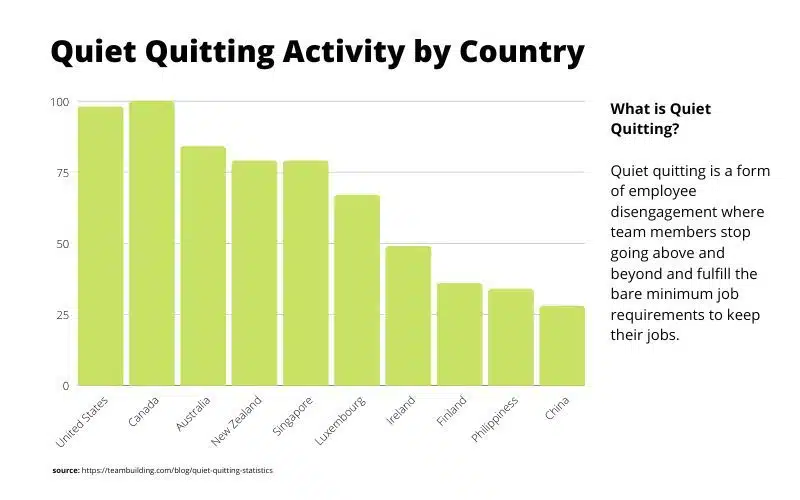 Quiet Quitting Activity by Country

100
75
50
25
0

United States
Canada
Australia
New Zealand
Singapore
Luxembourg
Ireland
Finland
Philippiness
China

What is Quiet Quitting?

Quiet quitting is a form of employee disengagement where team members stop going above and beyond and fulfill the bare minimum job requirements to keep their jobs.

source: https://teambuilding.com/blog/quiet-quitting-statistics